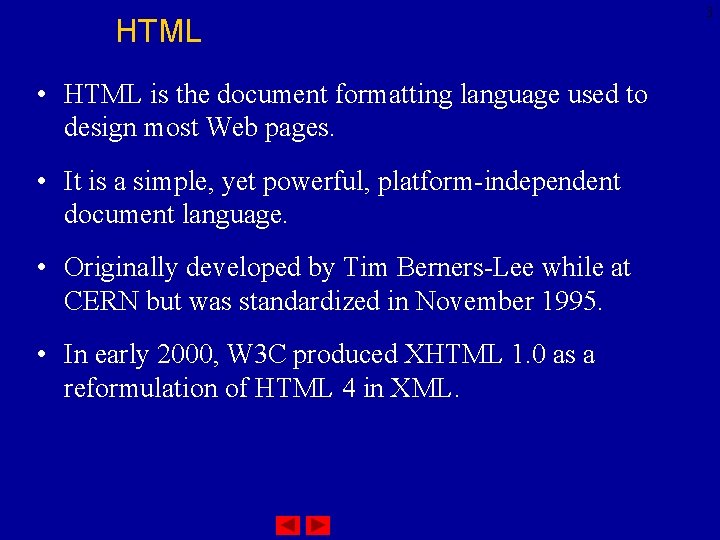 3

HTML

• HTML is the document formatting language used to design most Web pages.

• It is a simple, yet powerful, platform-independent document language.

• Originally developed by Tim Berners-Lee while at CERN but was standardized in November 1995.

• In early 2000, W3C produced XHTML 1.0 as a reformulation of HTML 4 in XML.